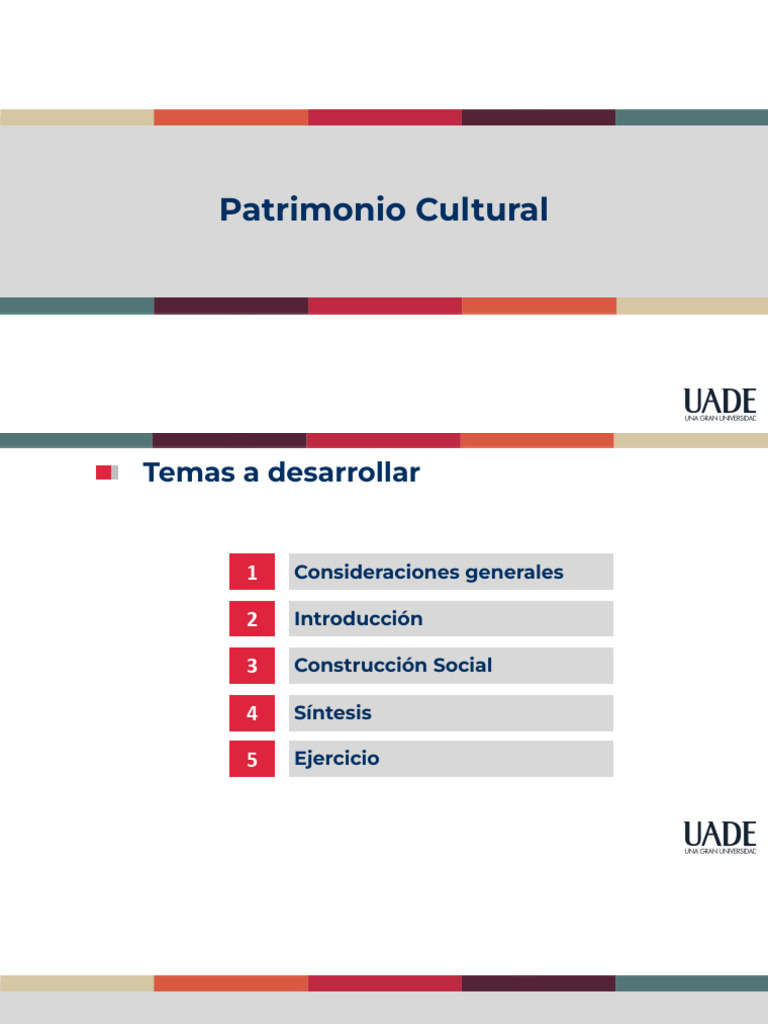 Patrimonio Cultural

UADE
UNA GRAN UNIVERSIDAD

Temas a desarrollar

1 Consideraciones generales
2 Introducción
3 Construcción Social
4 Síntesis
5 Ejercicio

UADE
UNA GRAN UNIVERSIDAD